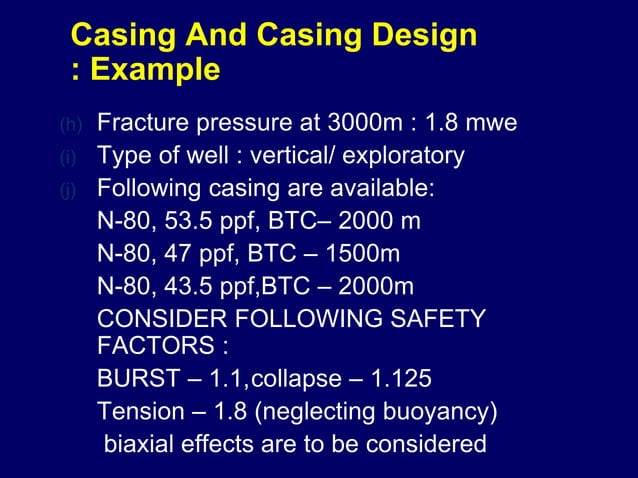 Casing And Casing Design : Example

(h) Fracture pressure at 3000m : 1.8 mwe

(i) Type of well : vertical/ exploratory

(j) Following casing are available:

N-80, 53.5 ppf, BTC– 2000 m

N-80, 47 ppf, BTC – 1500m

N-80, 43.5 ppf,BTC – 2000m

CONSIDER FOLLOWING SAFETY FACTORS :

BURST – 1.1,collapse – 1.125

Tension – 1.8 (neglecting buoyancy)

biaxial effects are to be considered